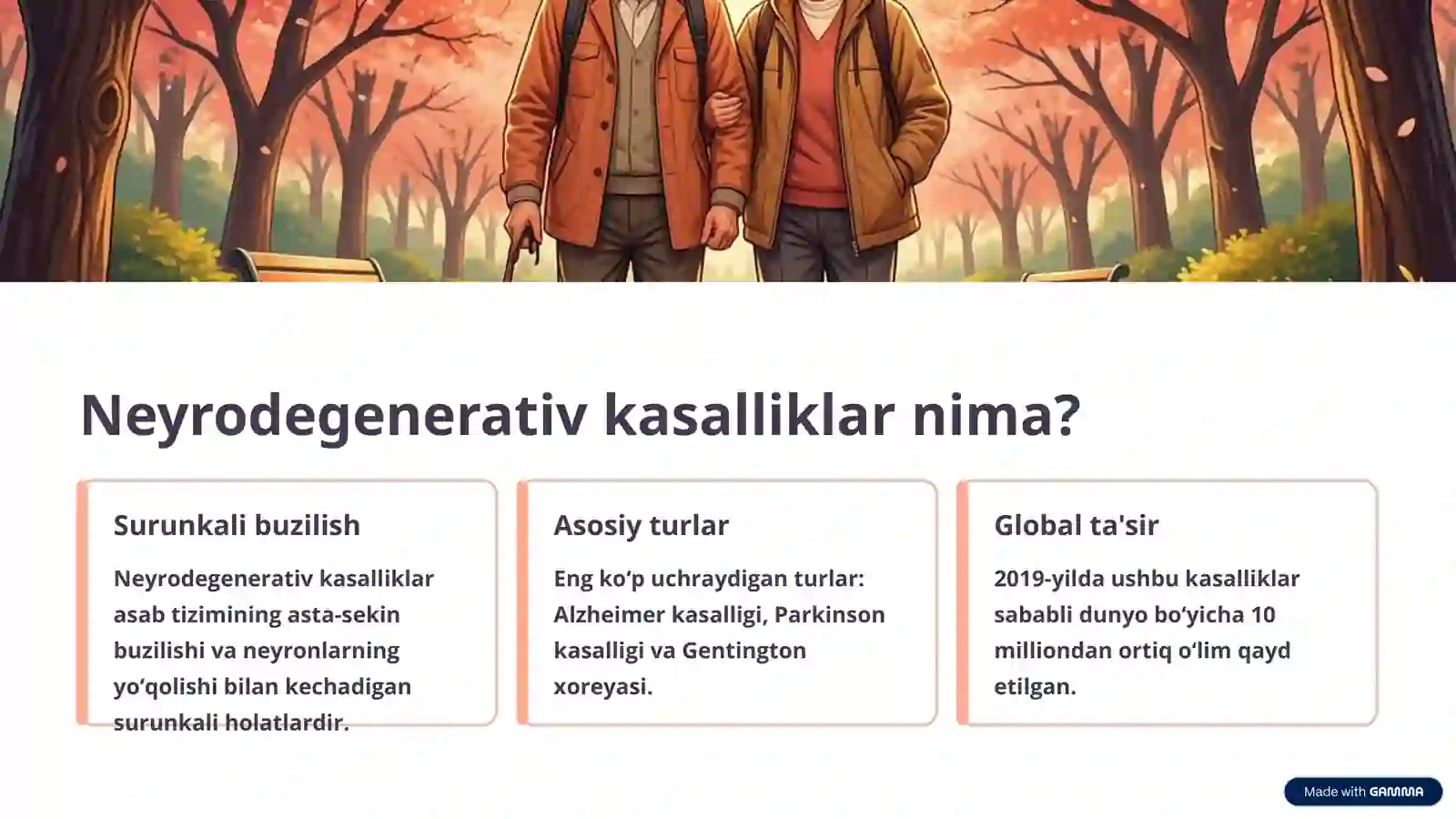 Neyrodegenerativ kasalliklar nima?

Surunkali buzilish

Neyrodegenerativ kasalliklar asab tizimining asta-sekin buzilishi va neyronlarning yo‘qolishi bilan kechadigan surunkali holatlardir.

Asosiy turlar

Eng ko‘p uchraydigan turlar: Alzheimer kasalligi, Parkinson kasalligi va Gentington xoreyasi.

Global ta'sir

2019-yilda ushbu kasalliklar sababli dunyo bo‘yicha 10 milliondan ortiq o‘lim qayd etilgan.

Made with GAMMA